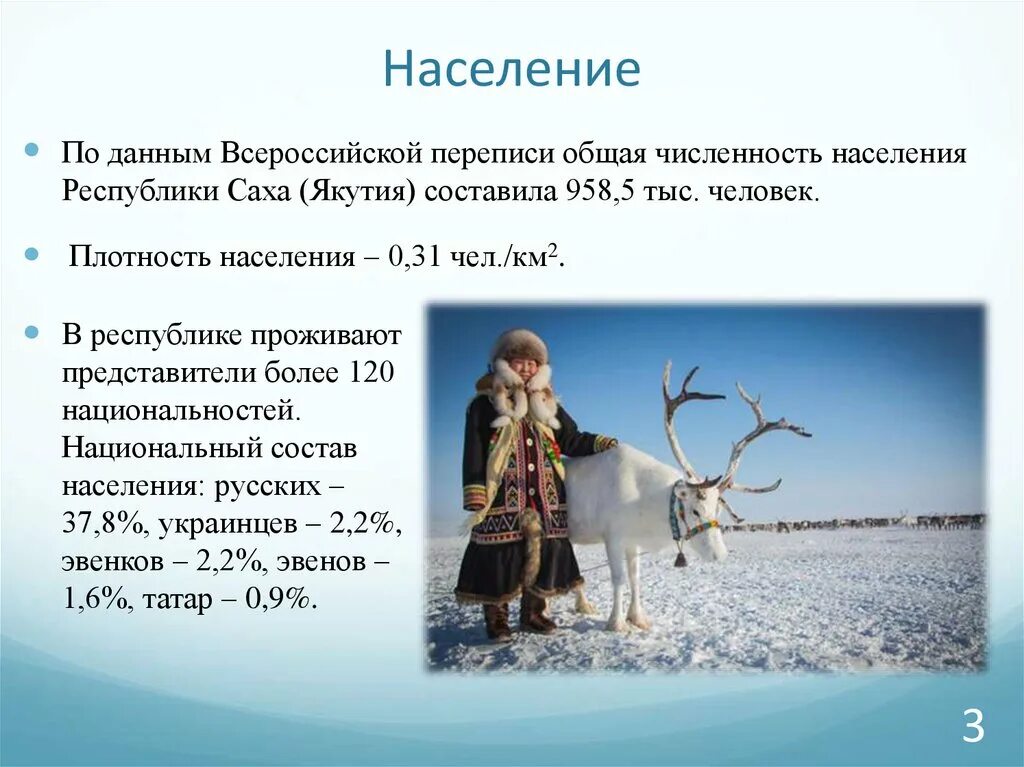 Население

По данным Всероссийской переписи общая численность населения Республики Саха (Якутия) составила 958,5 тыс. человек.

Плотность населения – 0,31 чел./км$^2$.

В республике проживают представители более 120 национальностей. Национальный состав населения: русских – 37,8%, украинцев – 2,2%, эвенков – 2,2%, эвенов – 1,6%, татар – 0,9%.

3